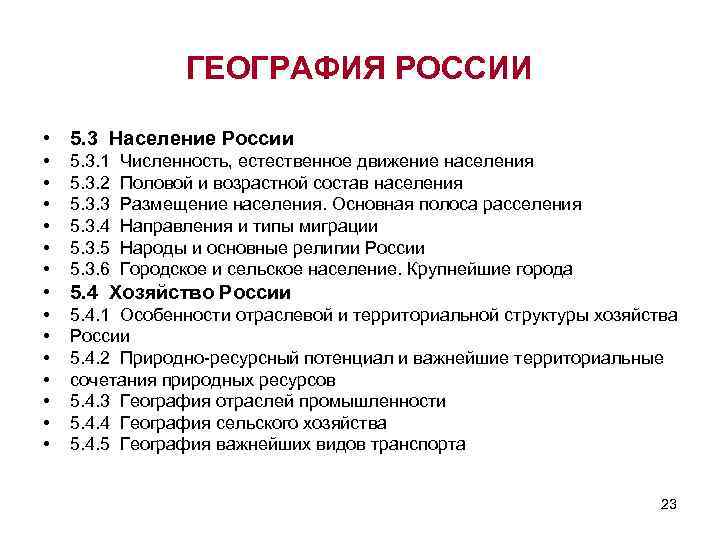 ГЕОГРАФИЯ РОССИИ

• 5.3 Население России
• 5.3.1 Численность, естественное движение населения
• 5.3.2 Половой и возрастной состав населения
• 5.3.3 Размещение населения. Основная полоса расселения
• 5.3.4 Направления и типы миграции
• 5.3.5 Народы и основные религии России
• 5.3.6 Городское и сельское население. Крупнейшие города
• 5.4 Хозяйство России
• 5.4.1 Особенности отраслевой и территориальной структуры хозяйства
• России
• 5.4.2 Природно-ресурсный потенциал и важнейшие территориальные
• сочетания природных ресурсов
• 5.4.3 География отраслей промышленности
• 5.4.4 География сельского хозяйства
• 5.4.5 География важнейших видов транспорта

23